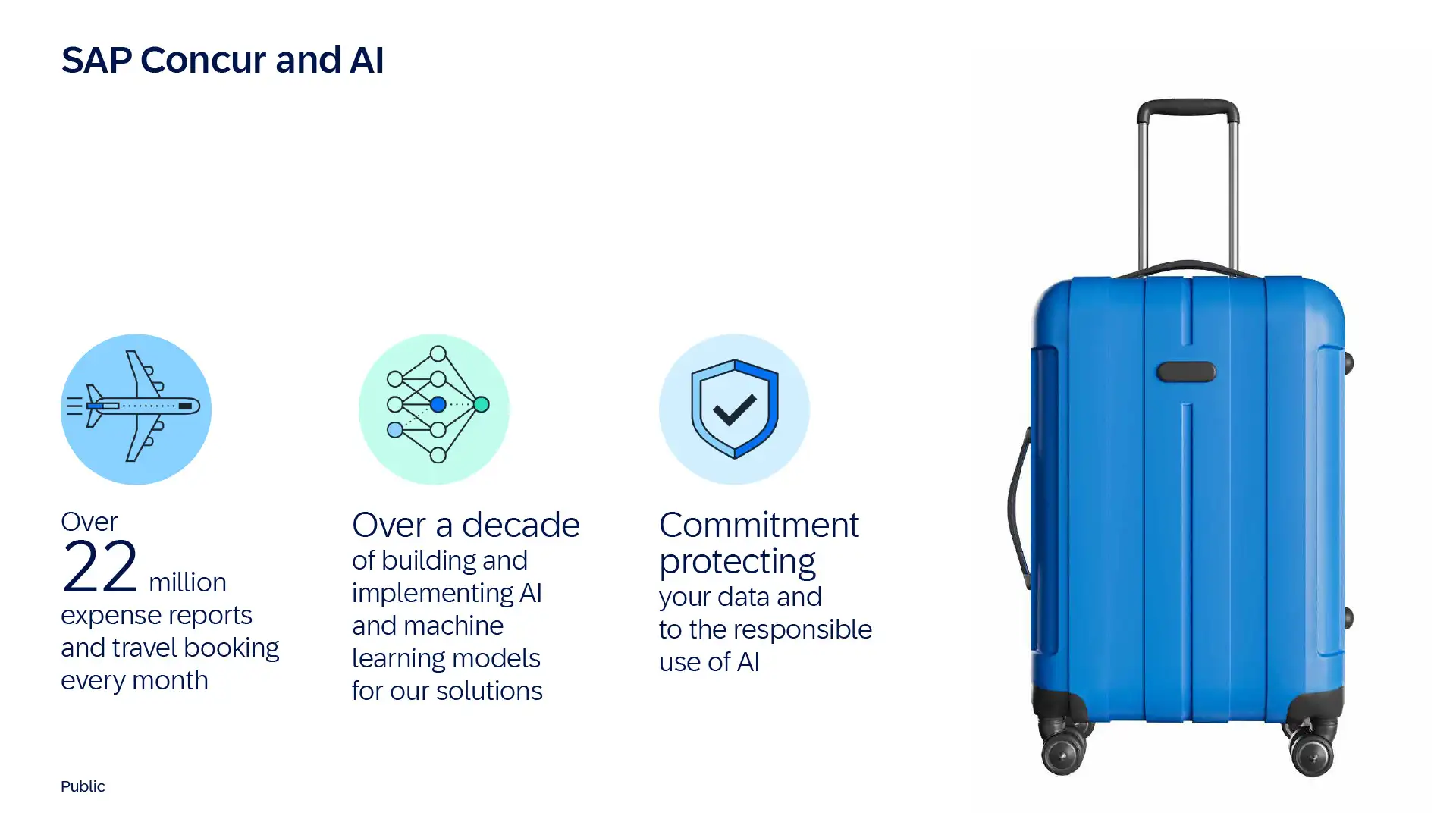 SAP Concur and AI

Over
22 million
expense reports and travel booking every month

Over a decade
of building and implementing AI and machine learning models for our solutions

Commitment protecting
your data and to the responsible use of AI

Public